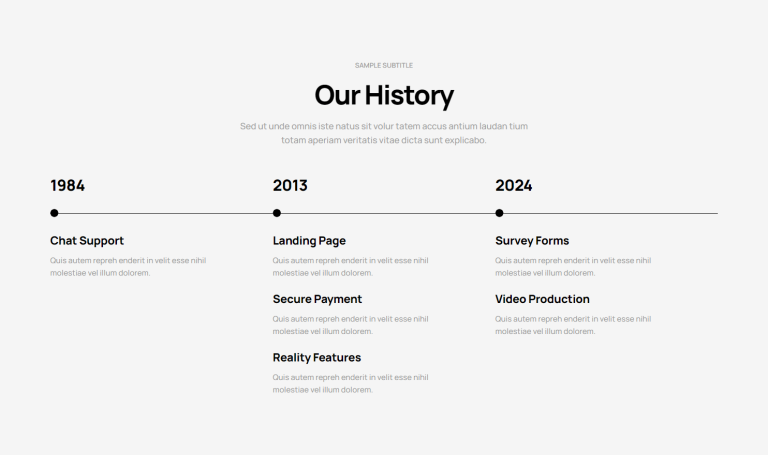 SAMPLE SUBTITLE

Our History

Sed ut unde omnis iste natus sit volur tatem accus antium laudan tium totam aperiam veritatis vitae dicta sunt explicabo.

1984

Chat Support

Quis autem repreh enderit in velit esse nihil molestiae vel illum dolorem.

2013

Landing Page

Quis autem repreh enderit in velit esse nihil molestiae vel illum dolorem.

Secure Payment

Quis autem repreh enderit in velit esse nihil molestiae vel illum dolorem.

Reality Features

Quis autem repreh enderit in velit esse nihil molestiae vel illum dolorem.

2024

Survey Forms

Quis autem repreh enderit in velit esse nihil molestiae vel illum dolorem.

Video Production

Quis autem repreh enderit in velit esse nihil molestiae vel illum dolorem.